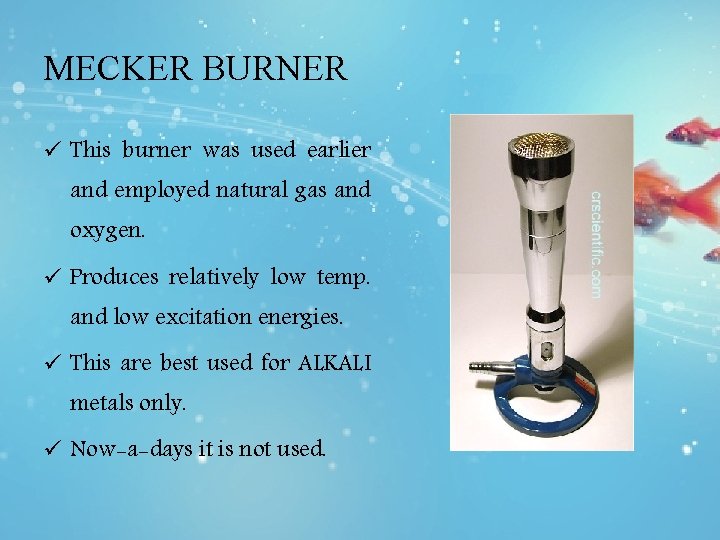 MECKER BURNER

✓ This burner was used earlier and employed natural gas and oxygen.

✓ Produces relatively low temp. and low excitation energies.

✓ This are best used for ALKALI metals only.

✓ Now-a-days it is not used.

crscientific.com